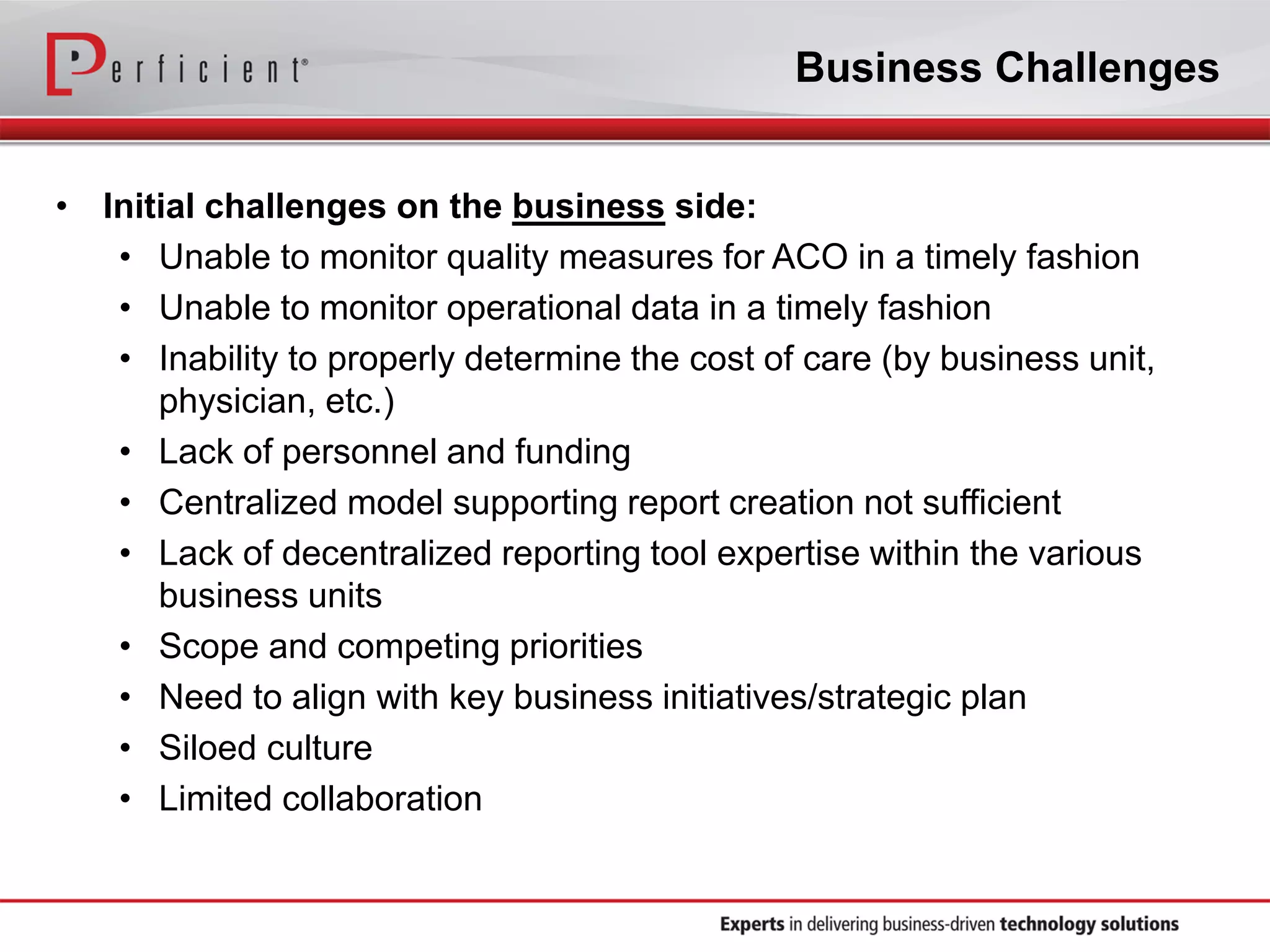 Perficient®

Business Challenges

• Initial challenges on the business side:
  • Unable to monitor quality measures for ACO in a timely fashion
  • Unable to monitor operational data in a timely fashion
  • Inability to properly determine the cost of care (by business unit, physician, etc.)
  • Lack of personnel and funding
  • Centralized model supporting report creation not sufficient
  • Lack of decentralized reporting tool expertise within the various business units
  • Scope and competing priorities
  • Need to align with key business initiatives/strategic plan
  • Siloed culture
  • Limited collaboration

Experts in delivering business-driven technology solutions